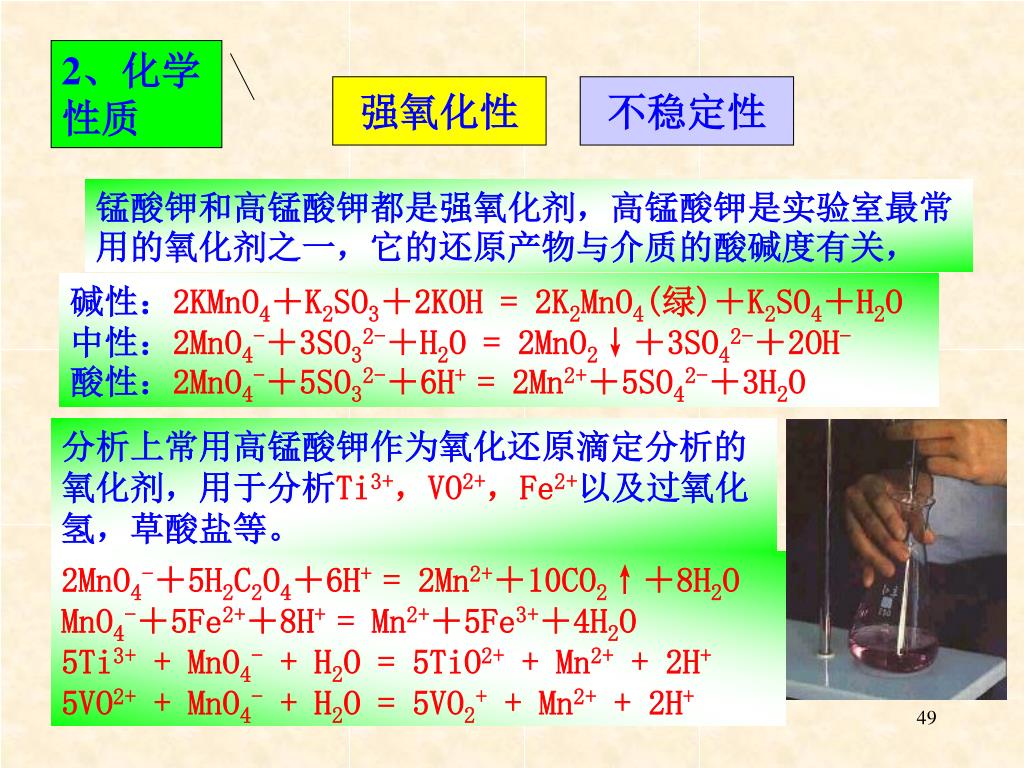 2、化学性质

强氧化性

不稳定性

锰酸钾和高锰酸钾都是强氧化剂，高锰酸钾是实验室最常用的氧化剂之一，它的还原产物与介质的酸碱度有关，

碱性：$2KMnO_4+K_2SO_3+2KOH = 2K_2MnO_4$(绿)$+K_2SO_4+H_2O$
中性：$2MnO_4^-+3SO_3^{2-}+H_2O = 2MnO_2\downarrow+3SO_4^{2-}+2OH^-$
酸性：$2MnO_4^-+5SO_3^{2-}+6H^+ = 2Mn^{2+}+5SO_4^{2-}+3H_2O$

分析上常用高锰酸钾作为氧化还原滴定分析的氧化剂，用于分析$Ti^{3+}$，$VO^{2+}$，$Fe^{2+}$以及过氧化氢，草酸盐等。

$2MnO_4^-+5H_2C_2O_4+6H^+ = 2Mn^{2+}+10CO_2\uparrow+8H_2O$
$MnO_4^-+5Fe^{2+}+8H^+ = Mn^{2+}+5Fe^{3+}+4H_2O$
$5Ti^{3+} + MnO_4^- + H_2O = 5TiO^{2+} + Mn^{2+} + 2H^+$
$5VO^{2+} + MnO_4^- + H_2O = 5VO_2^+ + Mn^{2+} + 2H^+$

49